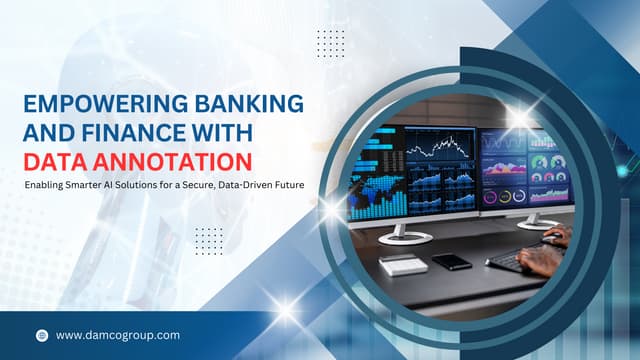 EMPOWERING BANKING AND FINANCE WITH DATA ANNOTATION

Enabling Smarter AI Solutions for a Secure, Data-Driven Future

www.damcogroup.com